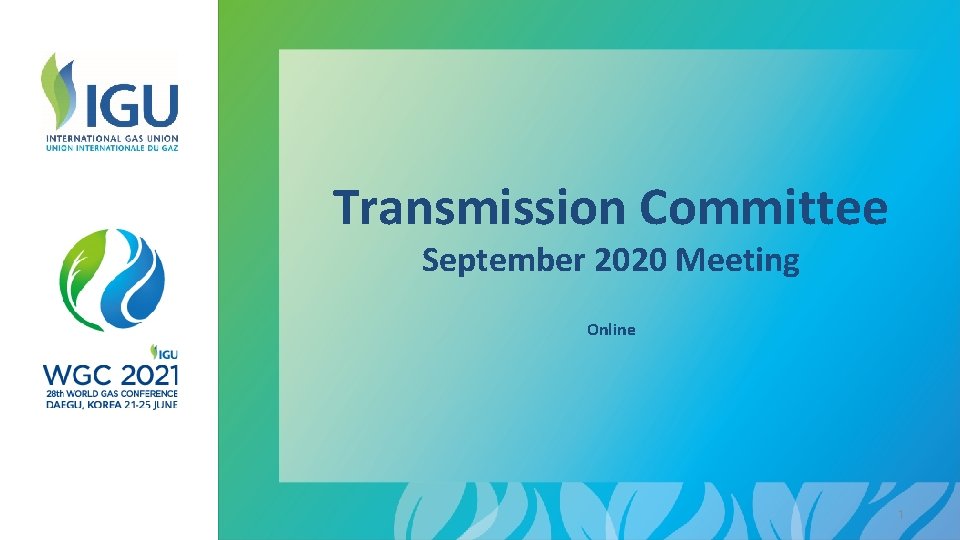 IGU
INTERNATIONAL GAS UNION
UNION INTERNATIONALE DU GAZ

IGU
WGC 2021
28th WORLD GAS CONFERENCE
DAEGU, KOREA 21-25 JUNE

Transmission Committee
September 2020 Meeting

Online

1